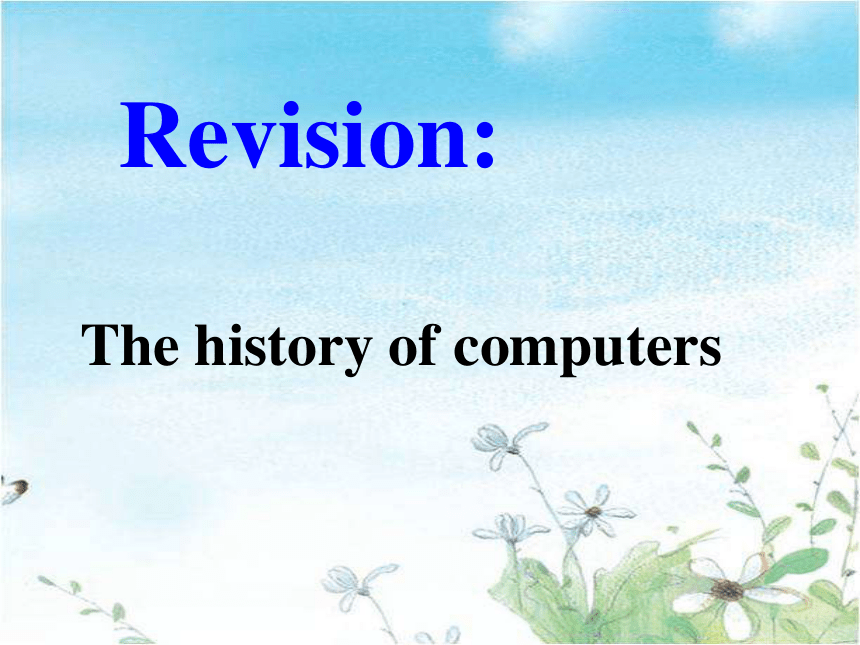 Revision:

The history of computers